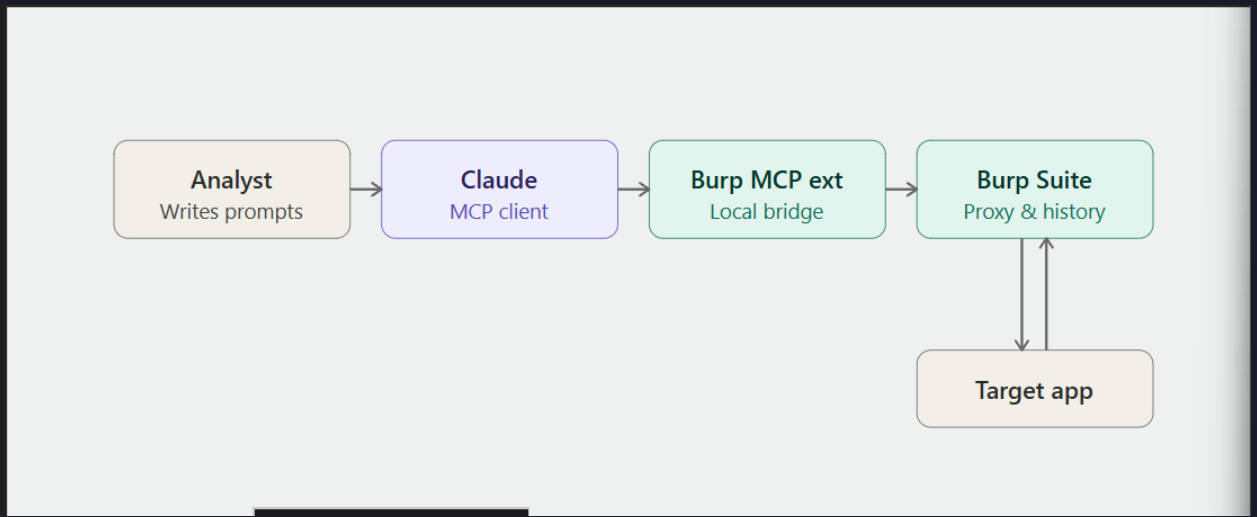 Analyst
Writes prompts

Claude
MCP client

Burp MCP ext
Local bridge

Burp Suite
Proxy & history

Target app